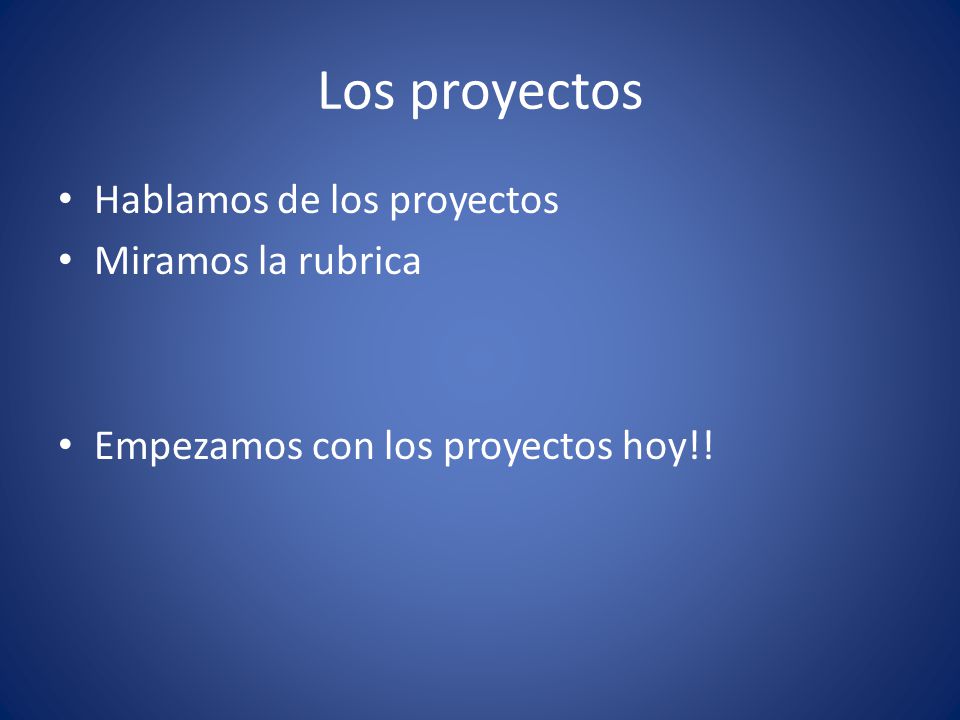 Los proyectos

• Hablamos de los proyectos
• Miramos la rubrica

• Empezamos con los proyectos hoy!!